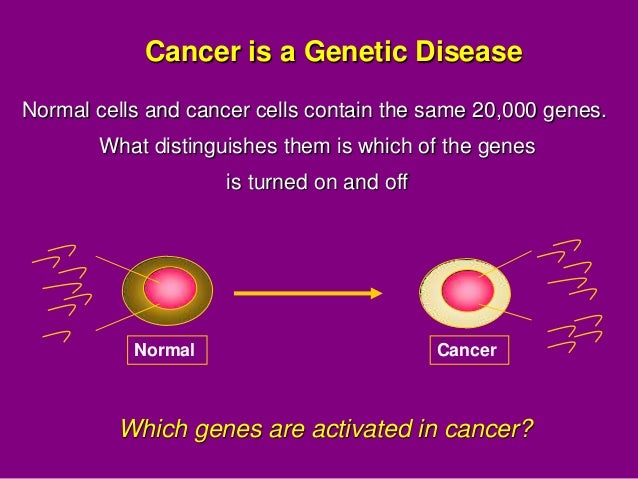 Cancer is a Genetic Disease

Normal cells and cancer cells contain the same 20,000 genes. What distinguishes them is which of the genes is turned on and off

Normal

Cancer

Which genes are activated in cancer?